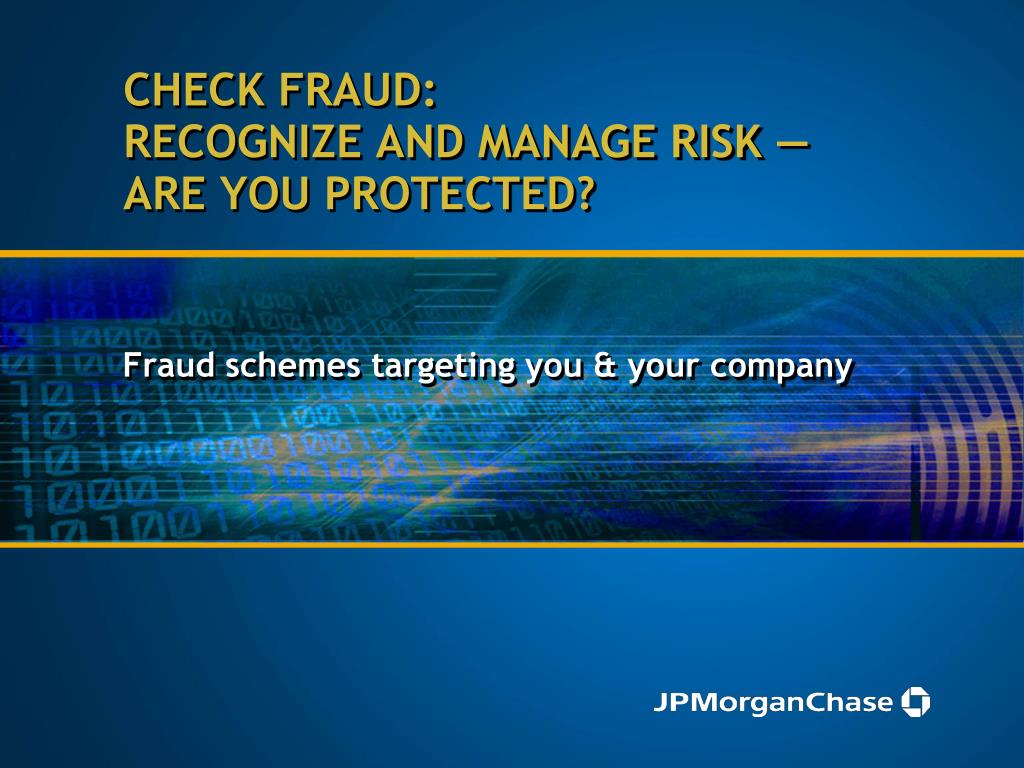 CHECK FRAUD:
RECOGNIZE AND MANAGE RISK —
ARE YOU PROTECTED?

Fraud schemes targeting you & your company

JPMorganChase